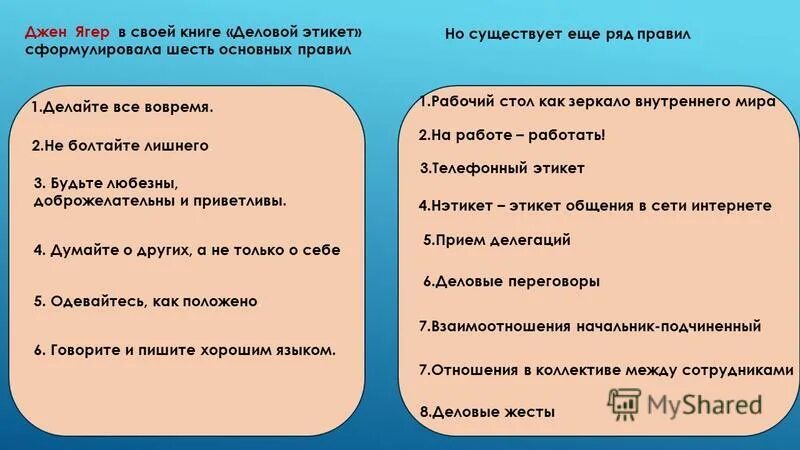 Джен Ягер в своей книге «Деловой этикет» сформулировала шесть основных правил

1.Делайте все вовремя.

2.Не болтайте лишнего

3. Будьте любезны, доброжелательны и приветливы.

4. Думайте о других, а не только о себе

5. Одевайтесь, как положено

6. Говорите и пишите хорошим языком.

Но существует еще ряд правил

1.Рабочий стол как зеркало внутреннего мира

2.На работе – работать!

3.Телефонный этикет

4.Нэтикет – этикет общения в сети интернете

5.Прием делегаций

6.Деловые переговоры

7.Взаимоотношения начальник-подчиненный

7.Отношения в коллективе между сотрудниками

8.Деловые жесты

MyShared